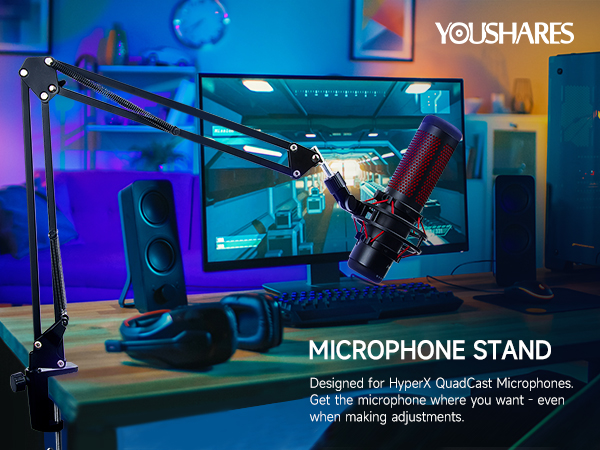 YOUSHARES

MICROPHONE STAND

Designed for HyperX QuadCast Microphones. Get the microphone where you want - even when making adjustments.